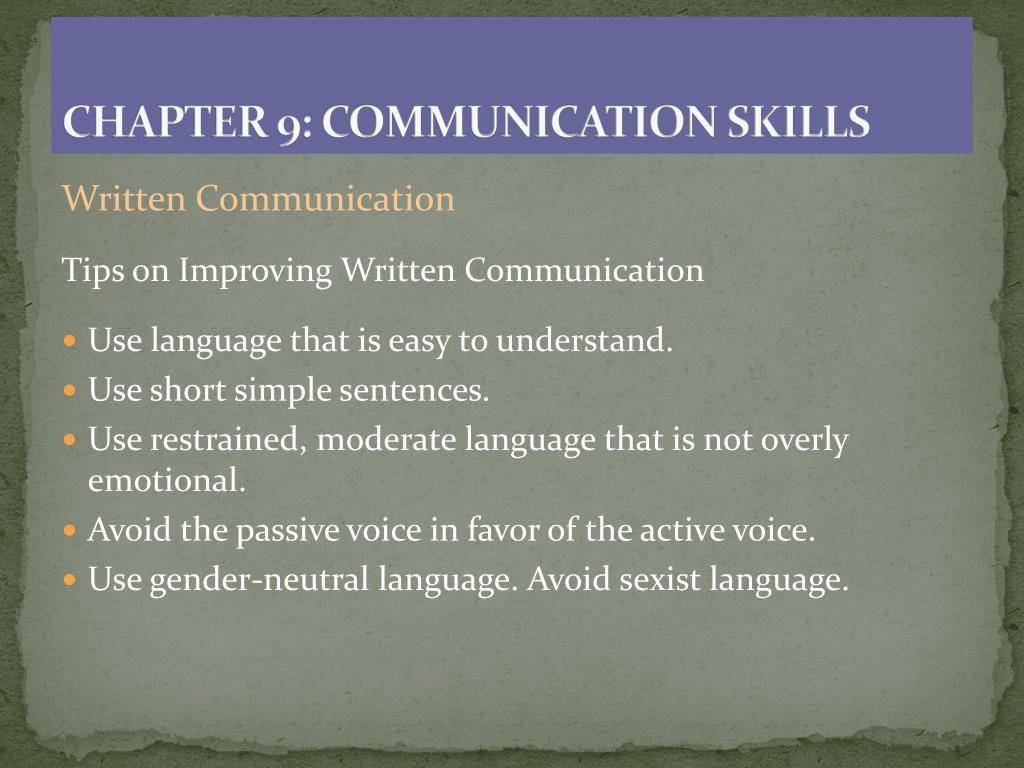 CHAPTER 9: COMMUNICATION SKILLS

Written Communication

Tips on Improving Written Communication

- Use language that is easy to understand.
- Use short simple sentences.
- Use restrained, moderate language that is not overly emotional.
- Avoid the passive voice in favor of the active voice.
- Use gender-neutral language. Avoid sexist language.